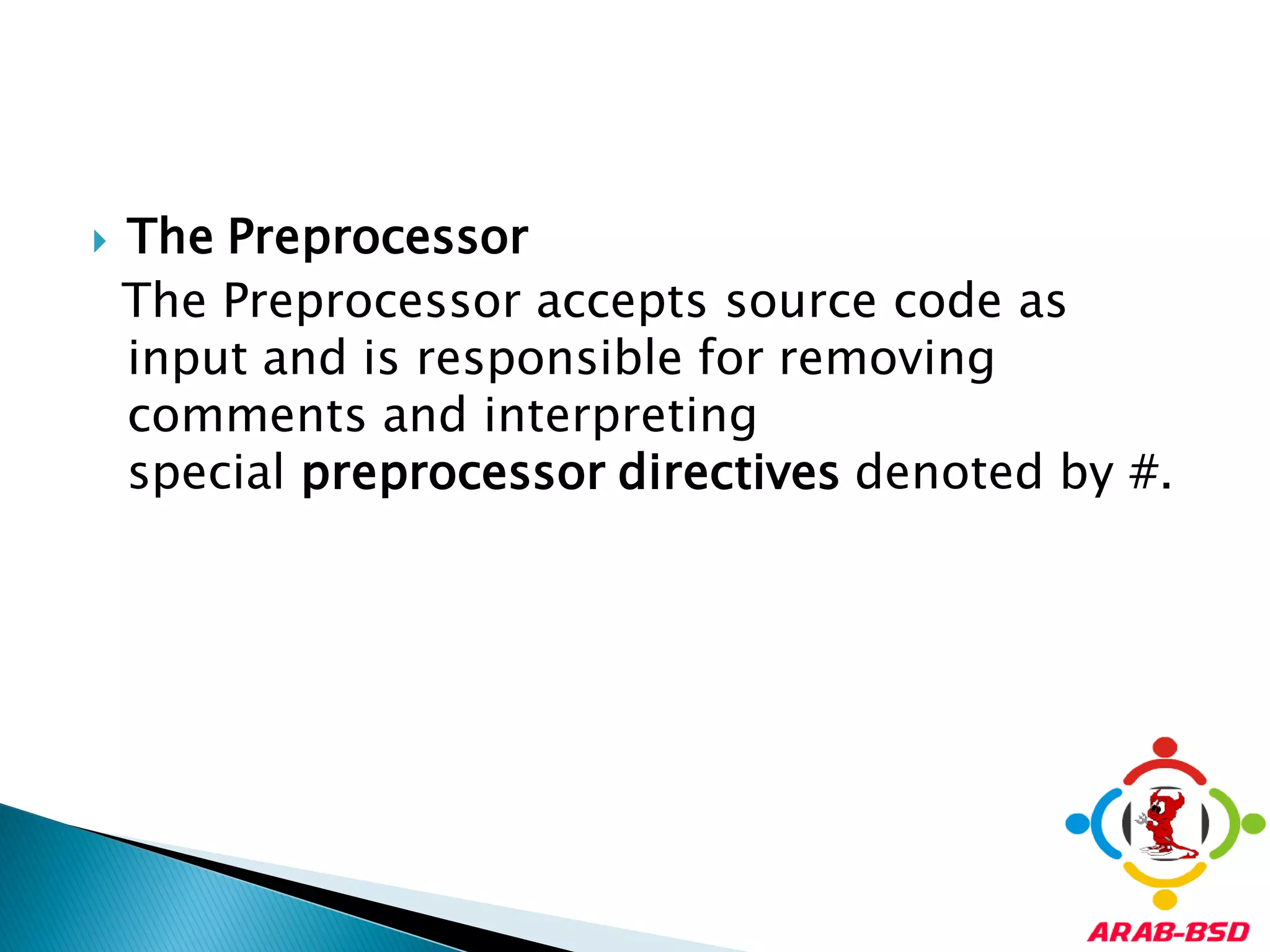 The Preprocessor

The Preprocessor accepts source code as input and is responsible for removing comments and interpreting special preprocessor directives denoted by #.

ARAB-BSD